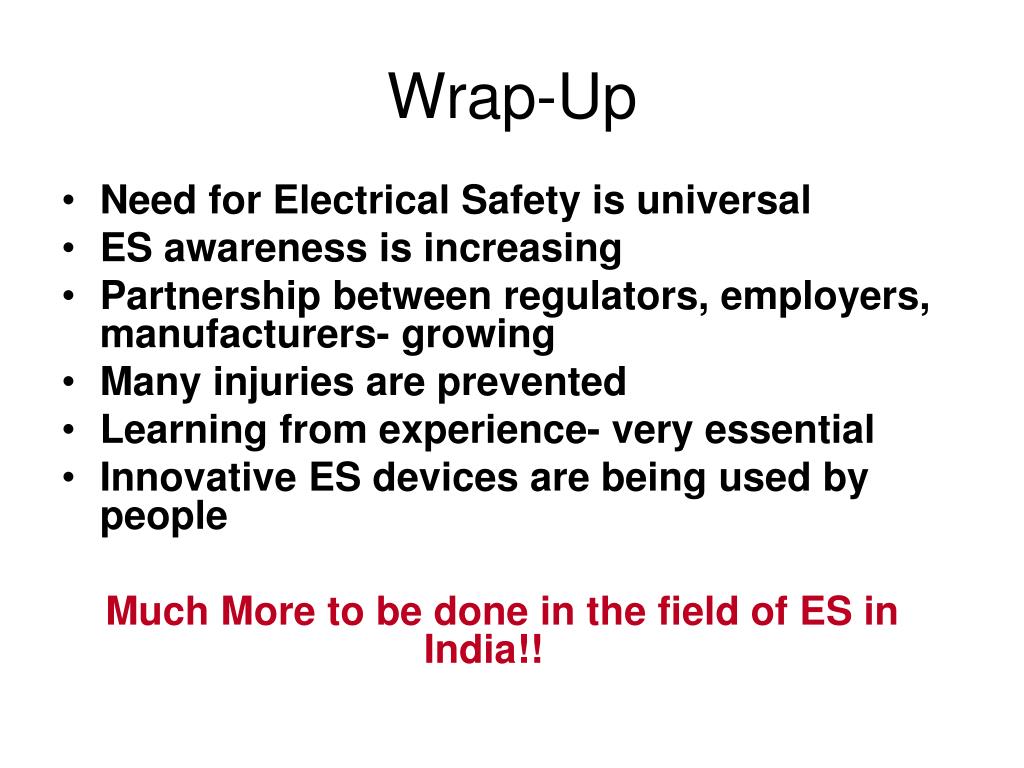 Wrap-Up

• Need for Electrical Safety is universal
• ES awareness is increasing
• Partnership between regulators, employers, manufacturers- growing
• Many injuries are prevented
• Learning from experience- very essential
• Innovative ES devices are being used by people

Much More to be done in the field of ES in India!!